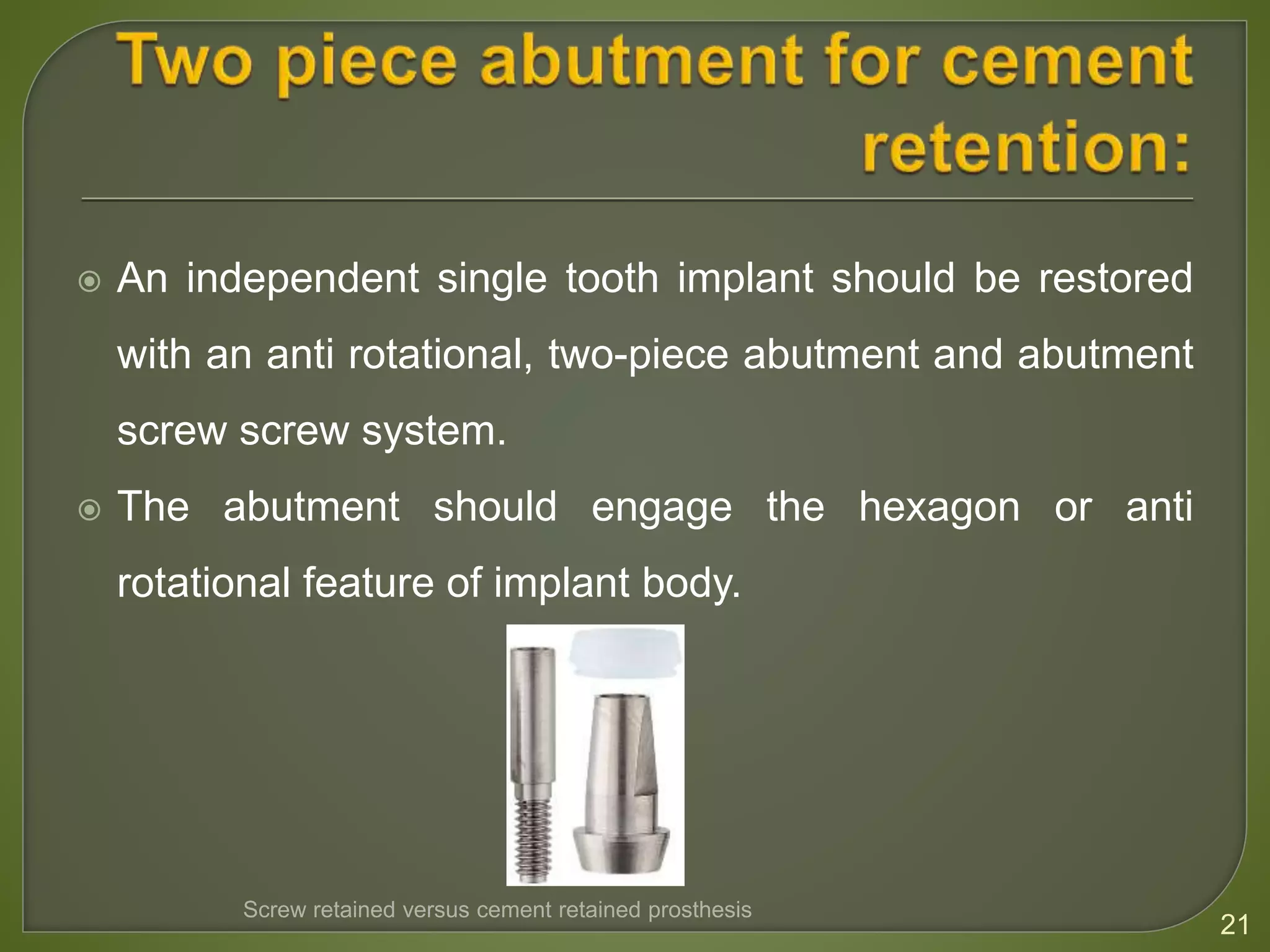 Two piece abutment for cement retention:

An independent single tooth implant should be restored with an anti rotational, two-piece abutment and abutment screw screw system.

The abutment should engage the hexagon or anti rotational feature of implant body.

Screw retained versus cement retained prosthesis

21